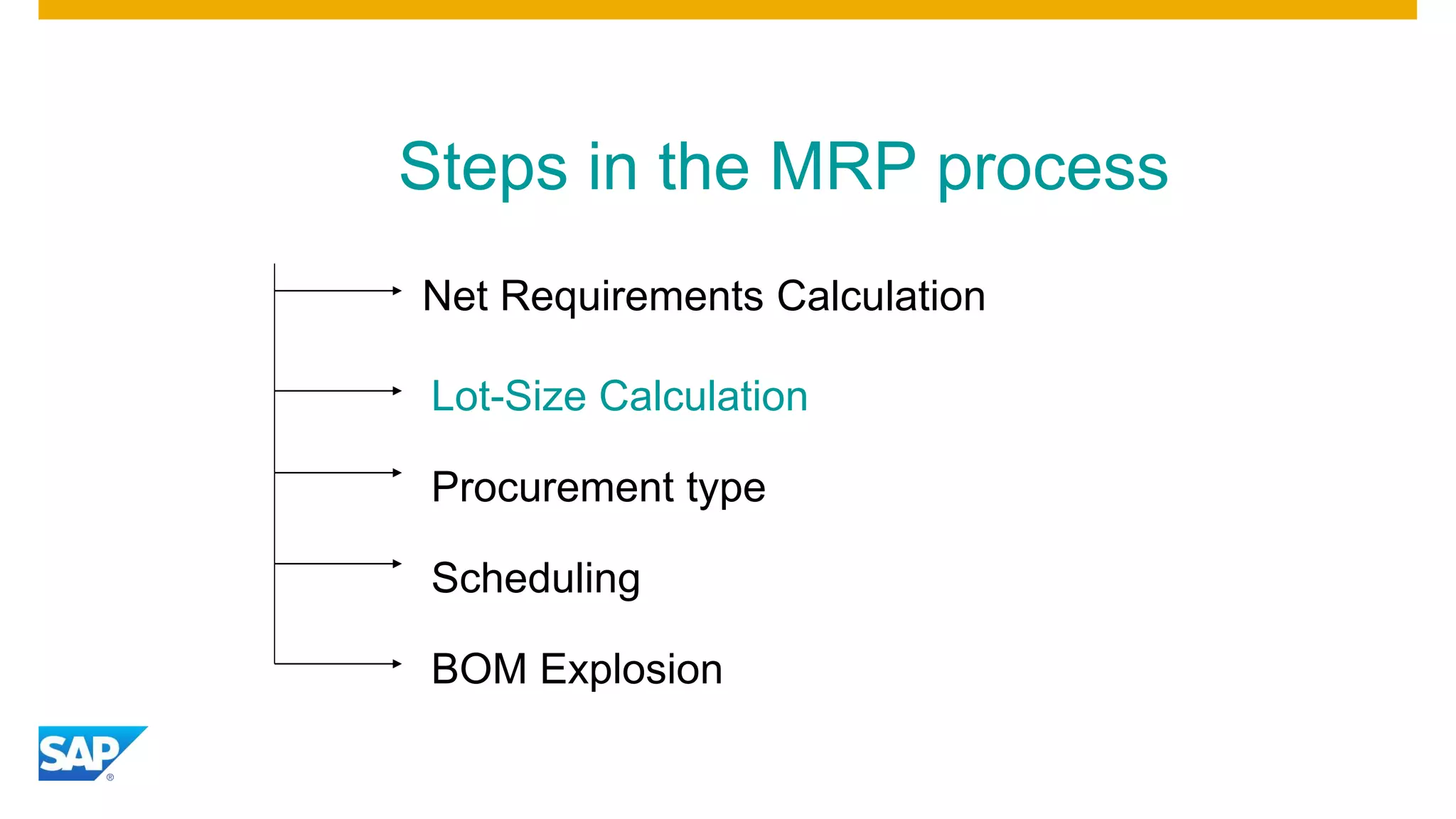 Steps in the MRP process

Net Requirements Calculation

Lot-Size Calculation

Procurement type

Scheduling

BOM Explosion

SAP®